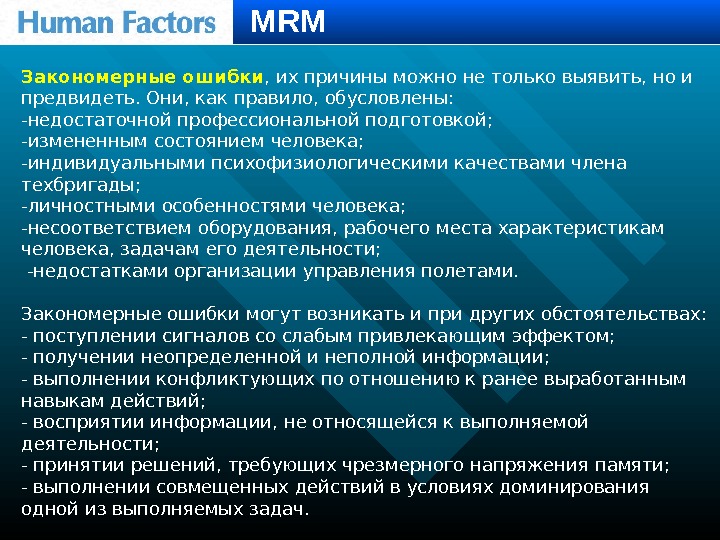 Human Factors MRM

Закономерные ошибки, их причины можно не только выявить, но и предвидеть. Они, как правило, обусловлены:
-недостаточной профессиональной подготовкой;
-измененным состоянием человека;
-индивидуальными психофизиологическими качествами члена техбригады;
-личностными особенностями человека;
-несоответствием оборудования, рабочего места характеристикам человека, задачам его деятельности;
-недостатками организации управления полетами.

Закономерные ошибки могут возникать и при других обстоятельствах:
- поступлении сигналов со слабым привлекающим эффектом;
- получении неопределенной и неполной информации;
- выполнении конфликтующих по отношению к ранее выработанным навыкам действий;
- восприятии информации, не относящейся к выполняемой деятельности;
- принятии решений, требующих чрезмерного напряжения памяти;
- выполнении совмещенных действий в условиях доминирования одной из выполняемых задач.